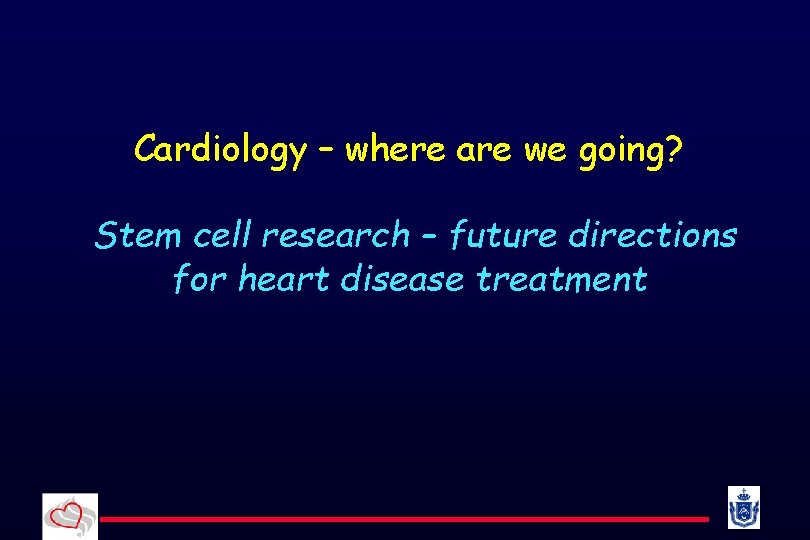 Cardiology – where are we going?

Stem cell research – future directions for heart disease treatment